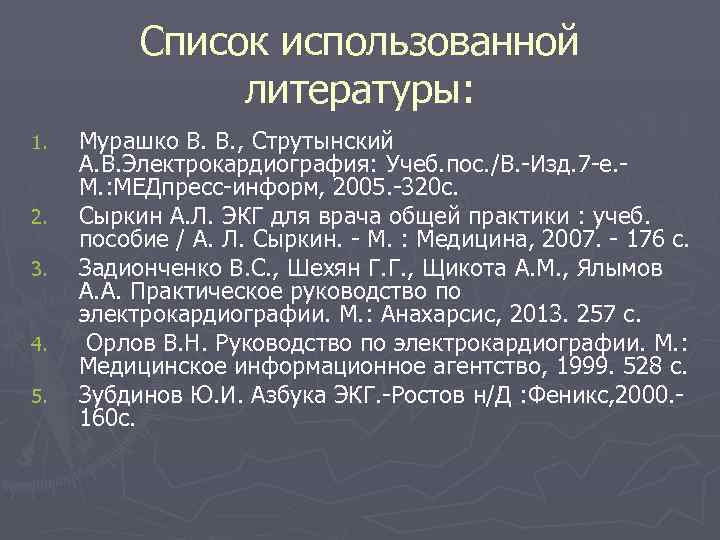 Список использованной литературы:

1. Мурашко В. В., Струтынский А.В.Электрокардиография: Учеб.пос./В.-Изд.7-е.-М.:МЕДпресс-информ, 2005.-320с.
2. Сыркин А.Л. ЭКГ для врача общей практики : учеб. пособие / А. Л. Сыркин. - М. : Медицина, 2007. - 176 с.
3. Задионченко В.С., Шехян Г.Г., Щикота А.М., Ялымов А.А. Практическое руководство по электрокардиографии. М.: Анахарсис, 2013. 257 с.
4. Орлов В.Н. Руководство по электрокардиографии. М.: Медицинское информационное агентство, 1999. 528 с.
5. Зубдинов Ю.И. Азбука ЭКГ.-Ростов н/Д :Феникс,2000.-160с.